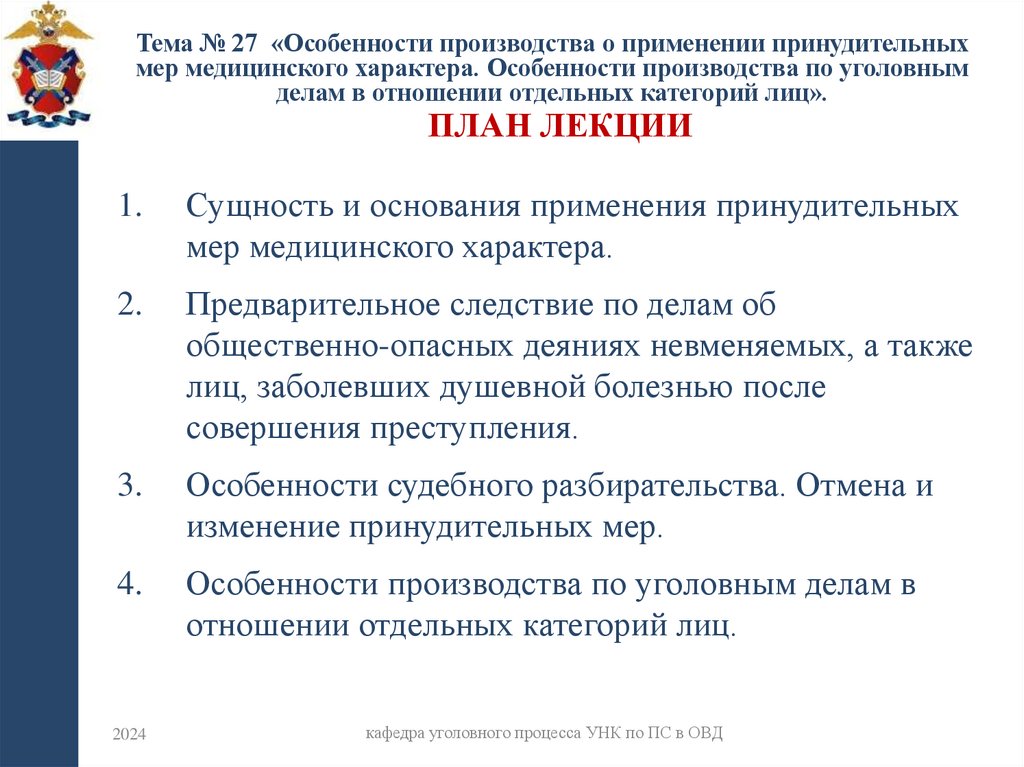 Тема № 27 «Особенности производства о применении принудительных мер медицинского характера. Особенности производства по уголовным делам в отношении отдельных категорий лиц».
ПЛАН ЛЕКЦИИ

1. Сущность и основания применения принудительных мер медицинского характера.

2. Предварительное следствие по делам об общественно-опасных деяниях невменяемых, а также лиц, заболевших душевной болезнью после совершения преступления.

3. Особенности судебного разбирательства. Отмена и изменение принудительных мер.

4. Особенности производства по уголовным делам в отношении отдельных категорий лиц.

2024

кафедра уголовного процесса УНК по ПС в ОВД